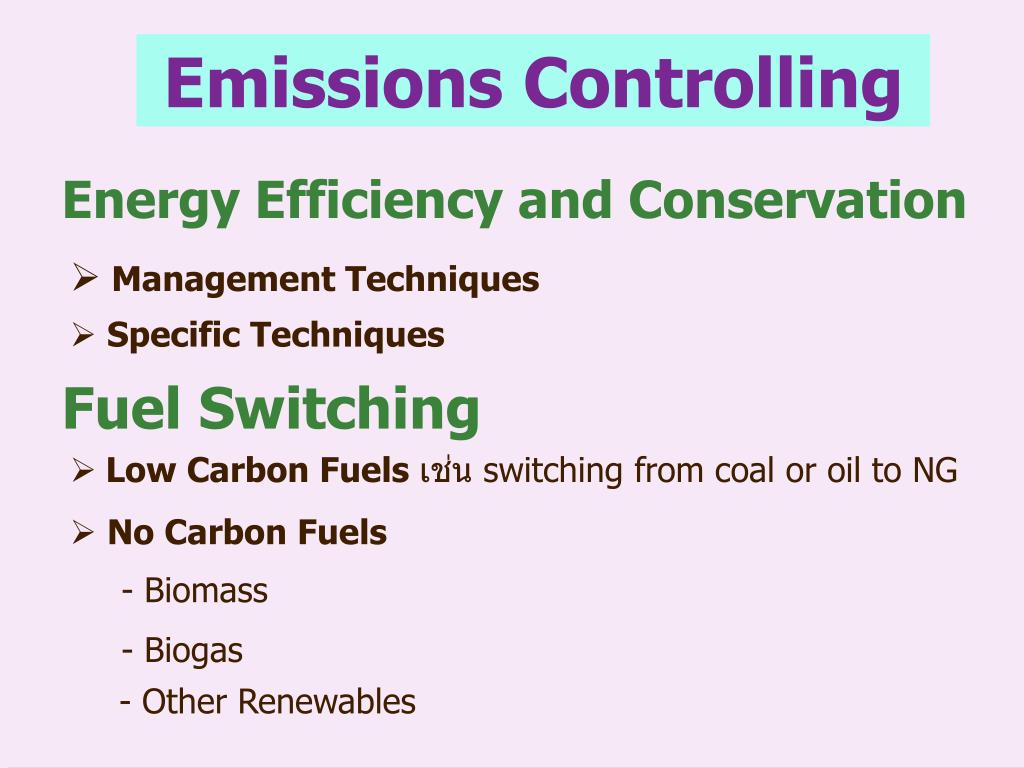 Emissions Controlling

Energy Efficiency and Conservation

➢ Management Techniques

➢ Specific Techniques

Fuel Switching

➢ Low Carbon Fuels เช่น switching from coal or oil to NG

➢ No Carbon Fuels

- Biomass

- Biogas

- Other Renewables